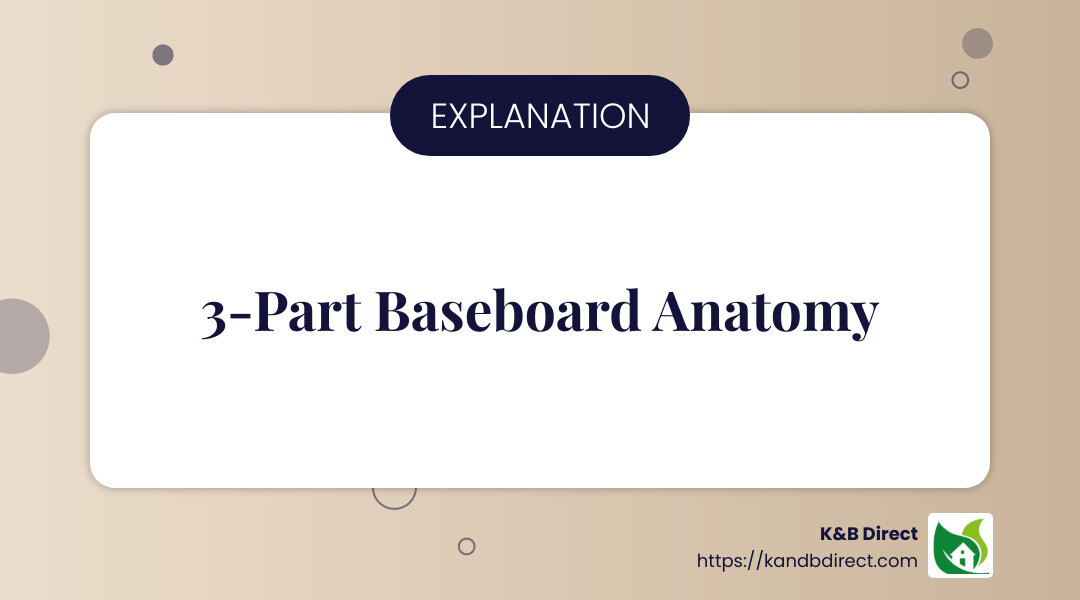 EXPLANATION

3-Part Baseboard Anatomy

K&B Direct
https://kandbdirect.com